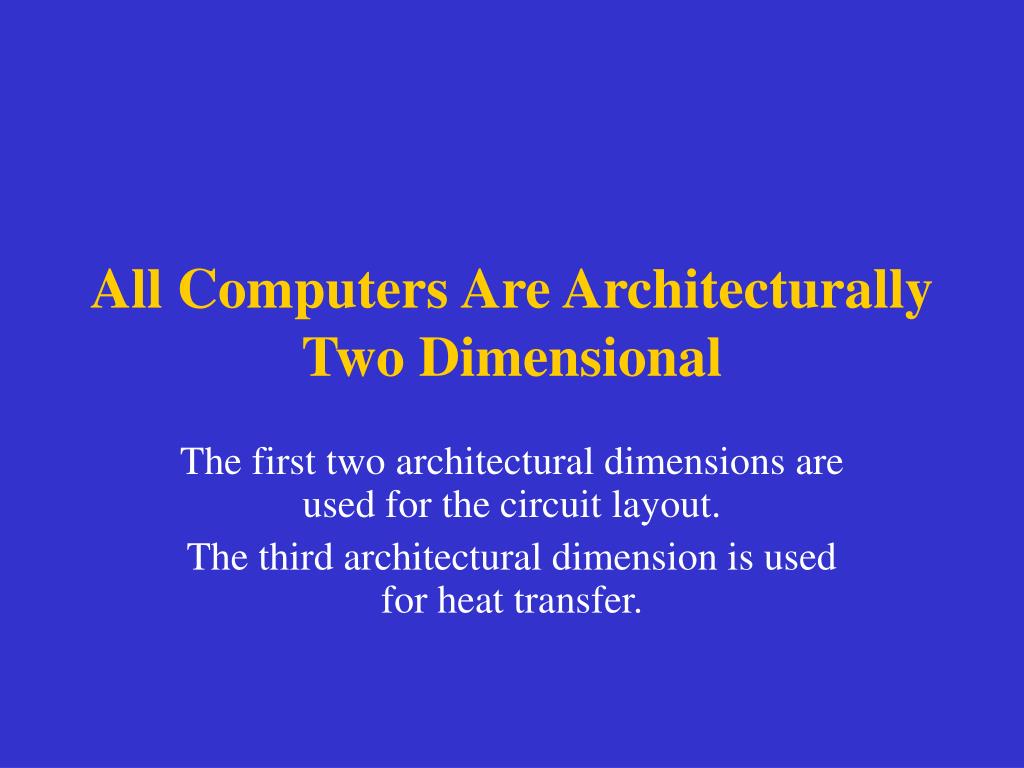 All Computers Are Architecturally Two Dimensional

The first two architectural dimensions are used for the circuit layout.

The third architectural dimension is used for heat transfer.